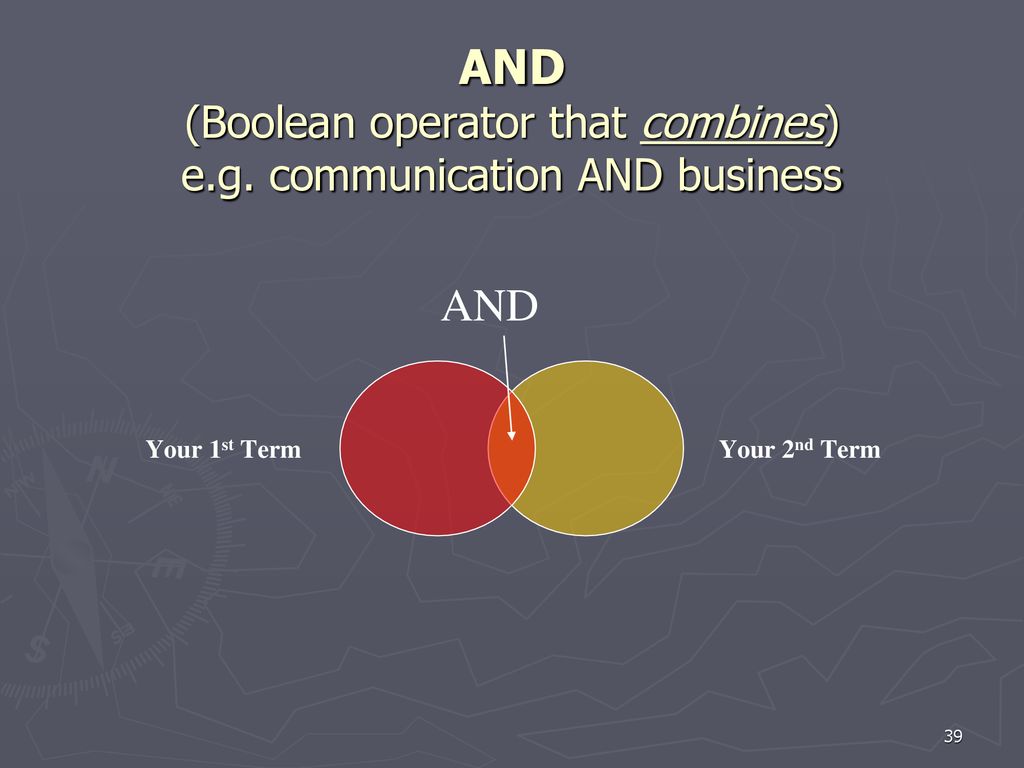 AND
(Boolean operator that combines)
e.g. communication AND business

AND

Your 1st Term

Your 2nd Term

39